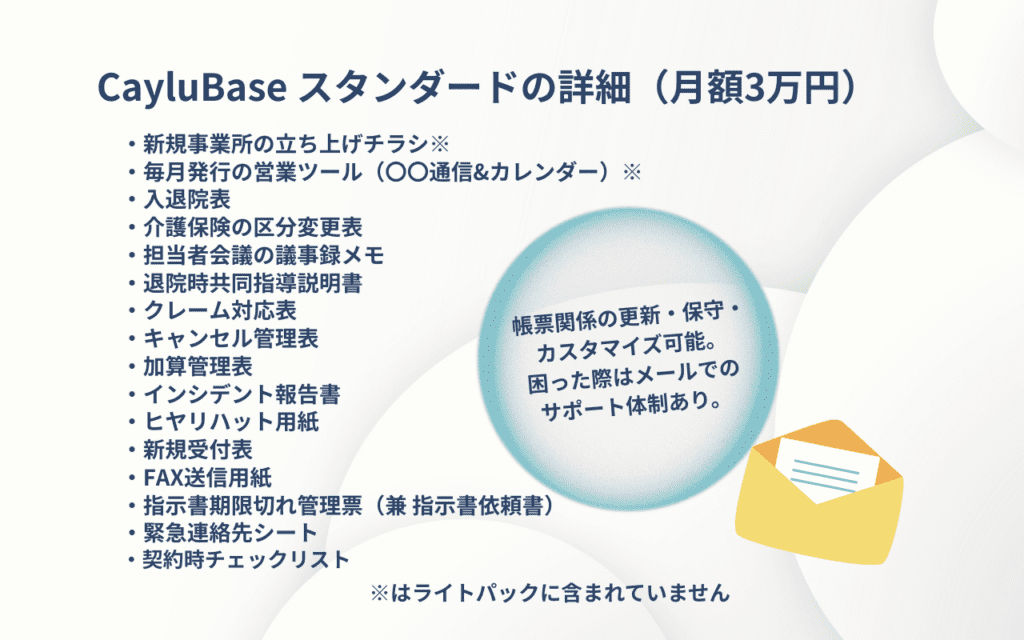 CayluBase スタンダードの詳細（月額3万円）

・新規事業所の立ち上げチラシ※
・毎月発行の営業ツール（〇〇通信&カレンダー）※
・入退院表
・介護保険の区分変更表
・担当者会議の議事録メモ
・退院時共同指導説明書
・クレーム対応表
・キャンセル管理表
・加算管理表
・インシデント報告書
・ヒヤリハット用紙
・新規受付表
・FAX送信用紙
・指示書期限切れ管理票（兼 指示書依頼書）
・緊急連絡先シート
・契約時チェックリスト

帳票関係の更新・保守・カスタマイズ可能。困った際はメールでのサポート体制あり。

※はライトパックに含まれていません